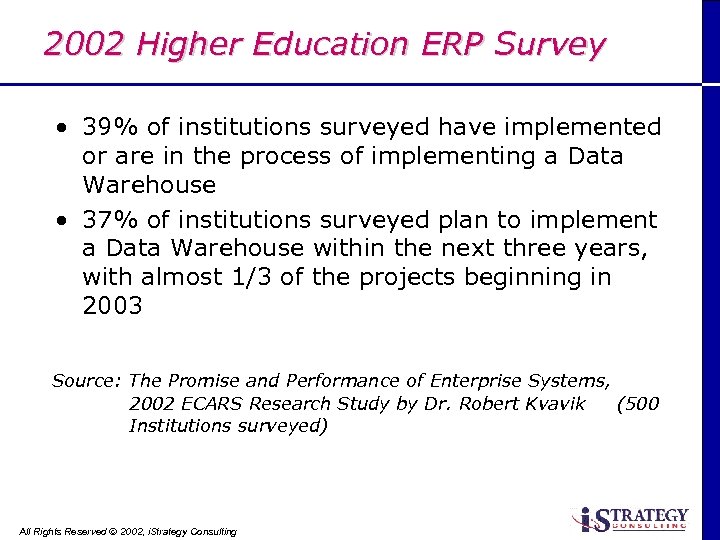 2002 Higher Education ERP Survey

• 39% of institutions surveyed have implemented or are in the process of implementing a Data Warehouse

• 37% of institutions surveyed plan to implement a Data Warehouse within the next three years, with almost 1/3 of the projects beginning in 2003

Source: The Promise and Performance of Enterprise Systems, 2002 ECARS Research Study by Dr. Robert Kvavik (500 Institutions surveyed)

All Rights Reserved © 2002, iStrategy Consulting

iSTRATEGY CONSULTING